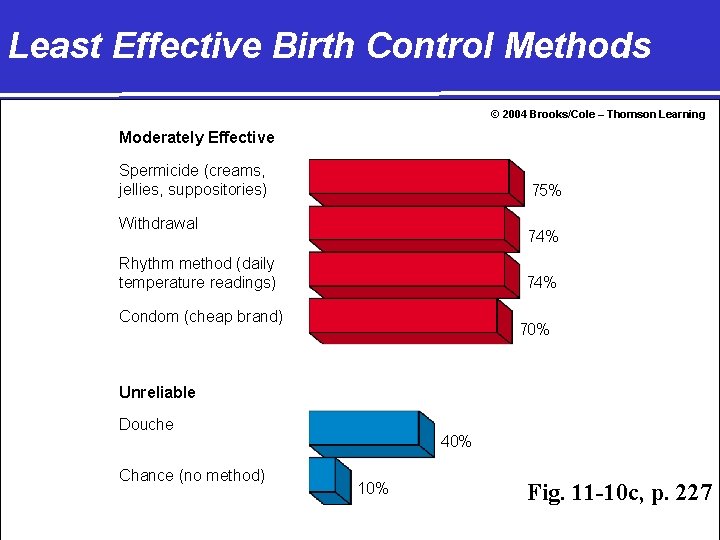 Least Effective Birth Control Methods

© 2004 Brooks/Cole – Thomson Learning

Moderately Effective

Spermicide (creams, jellies, suppositories) 75%

Withdrawal 74%

Rhythm method (daily temperature readings) 74%

Condom (cheap brand) 70%

Unreliable

Douche 40%

Chance (no method) 10%

Fig. 11-10c, p. 227